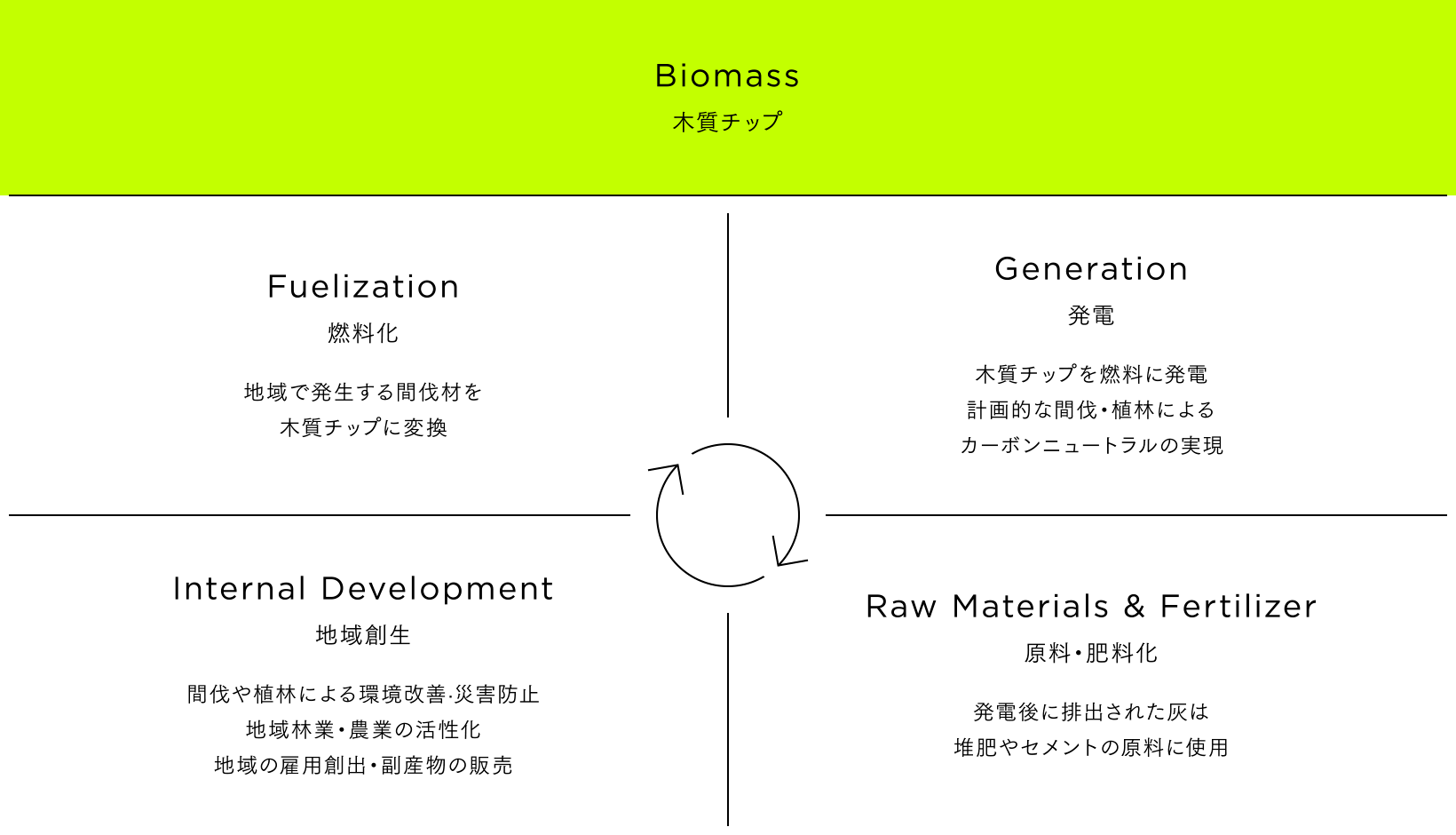 Biomass
木質チップ

Fuelization
燃料化

地域で発生する間伐材を
木質チップに変換

Generation
発電

木質チップを燃料に発電
計画的な間伐・植林による
カーボンニュートラルの実現

Internal Development
地域創生

間伐や植林による環境改善·災害防止
地域林業・農業の活性化
地域の雇用創出・副産物の販売

Raw Materials & Fertilizer
原料・肥料化

発電後に排出された灰は
堆肥やセメントの原料に使用